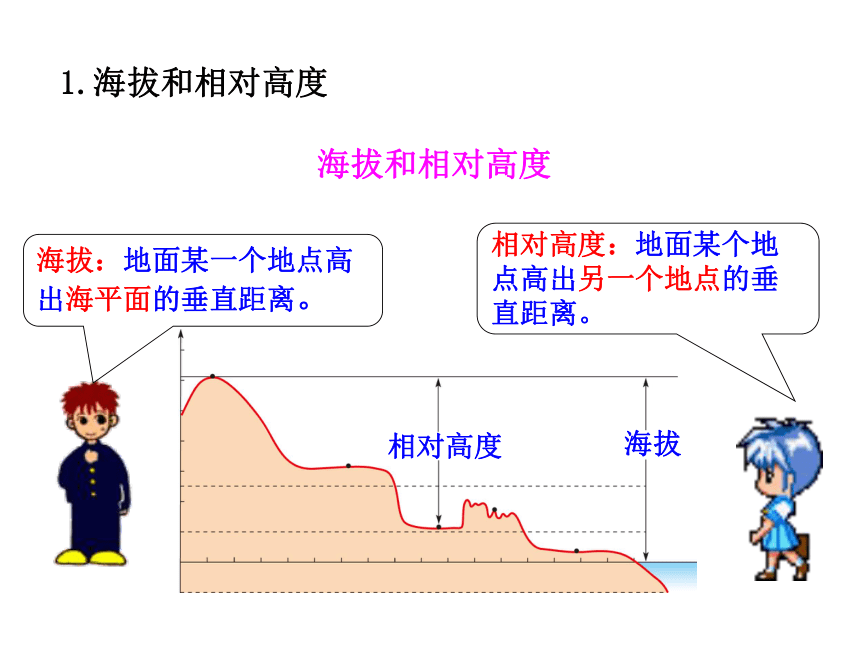 1.海拔和相对高度

海拔和相对高度

海拔：地面某一个地点高出海平面的垂直距离。

相对高度：地面某个地点高出另一个地点的垂直距离。

相对高度

海拔